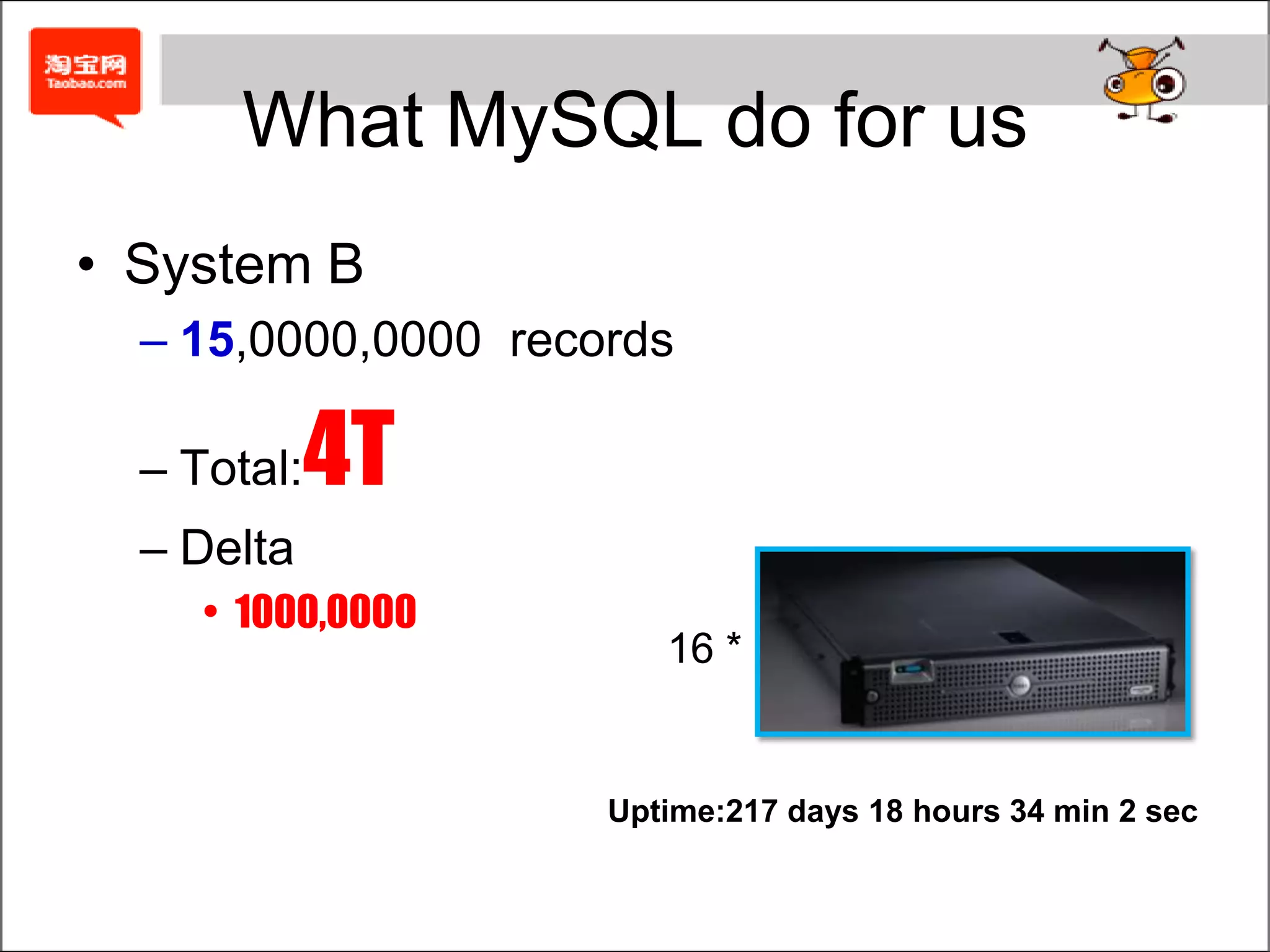 淘宝网
Taobao.com

What MySQL do for us

• System B
– 15,0000,0000 records
– Total:4T
– Delta
• 1000,0000

16 *

Uptime:217 days 18 hours 34 min 2 sec